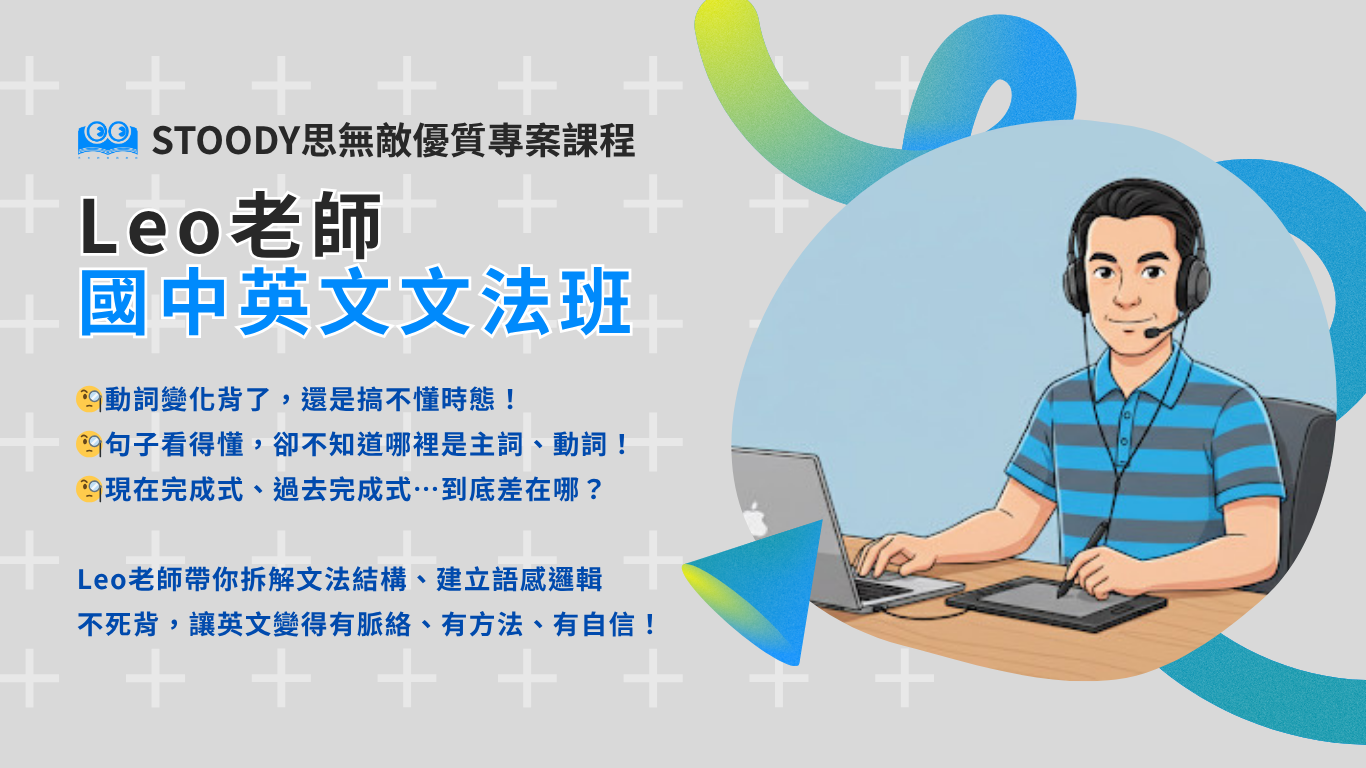 STOODY思無敵優質專案課程

Leo老師
國中英文文法班

🧐動詞變化背了，還是搞不懂時態！
🧐句子看得懂，卻不知道哪裡是主詞、動詞！
🧐現在完成式、過去完成式…到底差在哪？

Leo老師帶你拆解文法結構、建立語感邏輯
不死背，讓英文變得有脈絡、有方法、有自信！